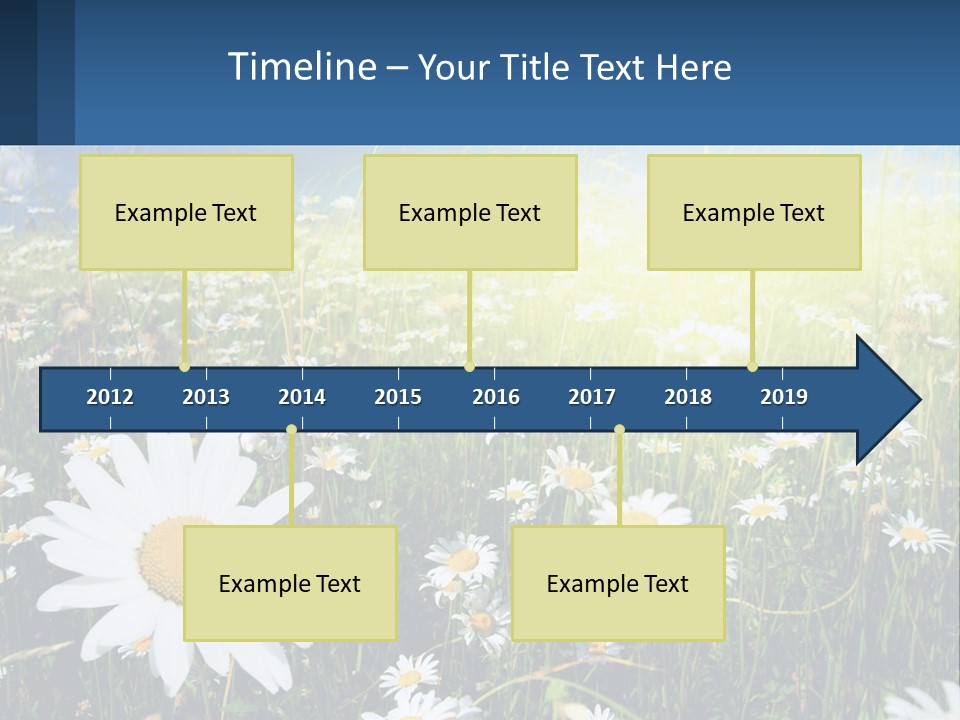 Timeline – Your Title Text Here

Example Text

Example Text

Example Text

2012 2013 2014 2015 2016 2017 2018 2019

Example Text

Example Text